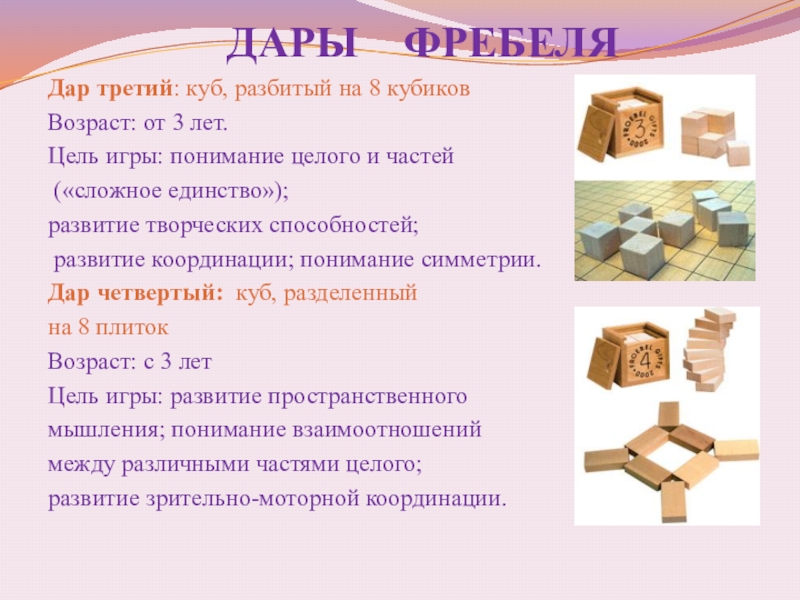 ДАРЫ ФРЕБЕЛЯ

Дар третий: куб, разбитый на 8 кубиков
Возраст: от 3 лет.
Цель игры: понимание целого и частей («сложное единство»);
развитие творческих способностей;
развитие координации; понимание симметрии.

Дар четвертый: куб, разделенный на 8 плиток
Возраст: с 3 лет
Цель игры: развитие пространственного мышления; понимание взаимоотношений между различными частями целого;
развитие зрительно-моторной координации.

FROEBEL GIFTS
3
FROEBEL GIFTS
4